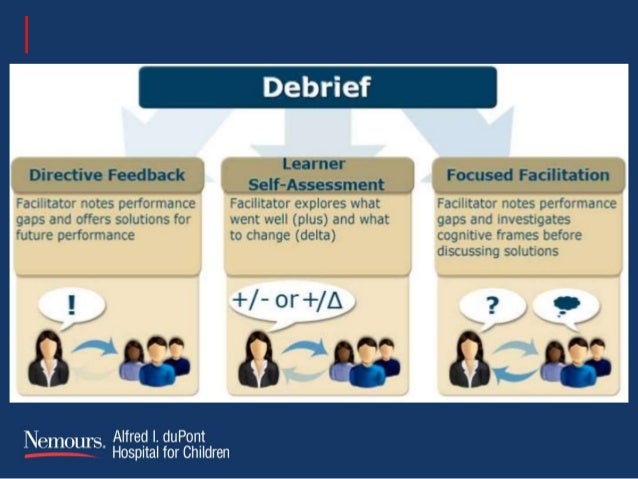 Debrief

Directive Feedback

Facilitator notes performance gaps and offers solutions for future performance

!

Learner Self-Assessment

Facilitator explores what went well (plus) and what to change (delta)

+/- or +/Δ

Focused Facilitation

Facilitator notes performance gaps and investigates cognitive frames before discussing solutions

?

Nemours. Alfred I. duPont Hospital for Children